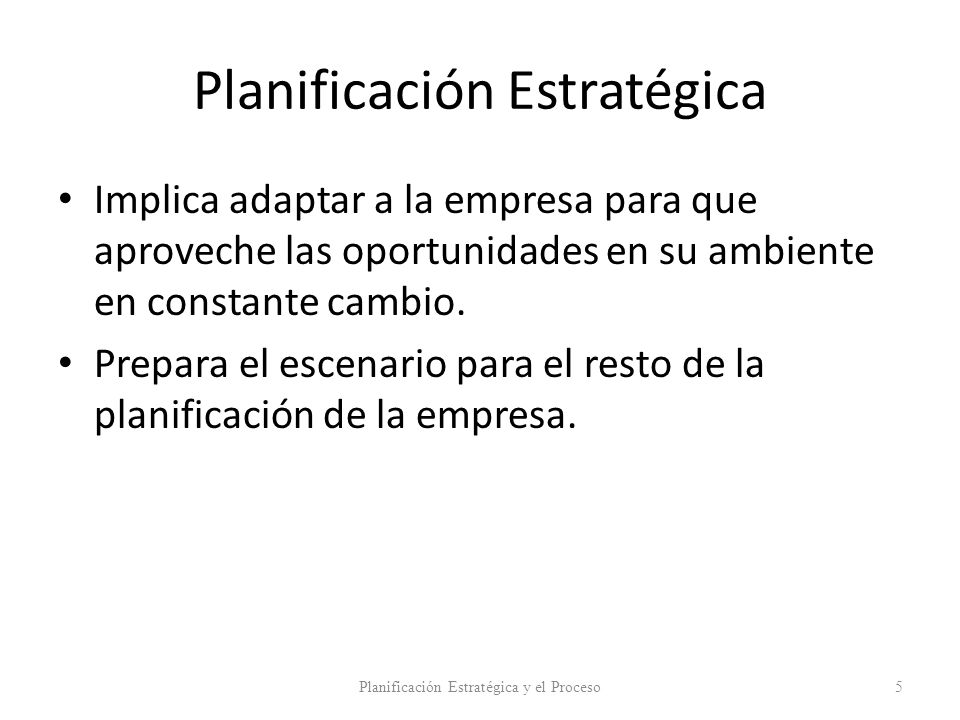 Planificación Estratégica

• Implica adaptar a la empresa para que aproveche las oportunidades en su ambiente en constante cambio.
• Prepara el escenario para el resto de la planificación de la empresa.

Planificación Estratégica y el Proceso

5